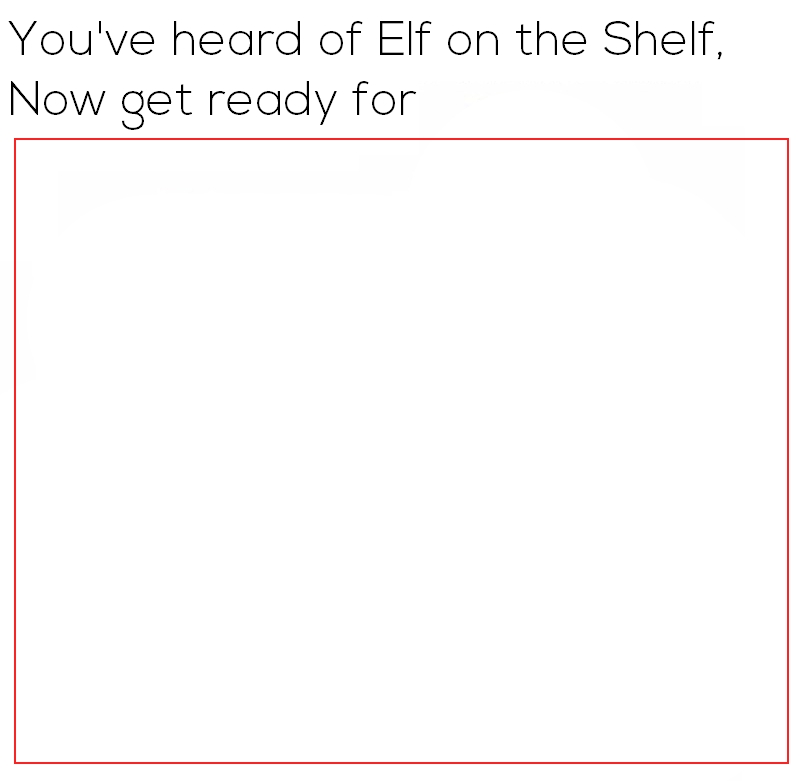 You've heard of Elf on the Shelf,
Now get ready for